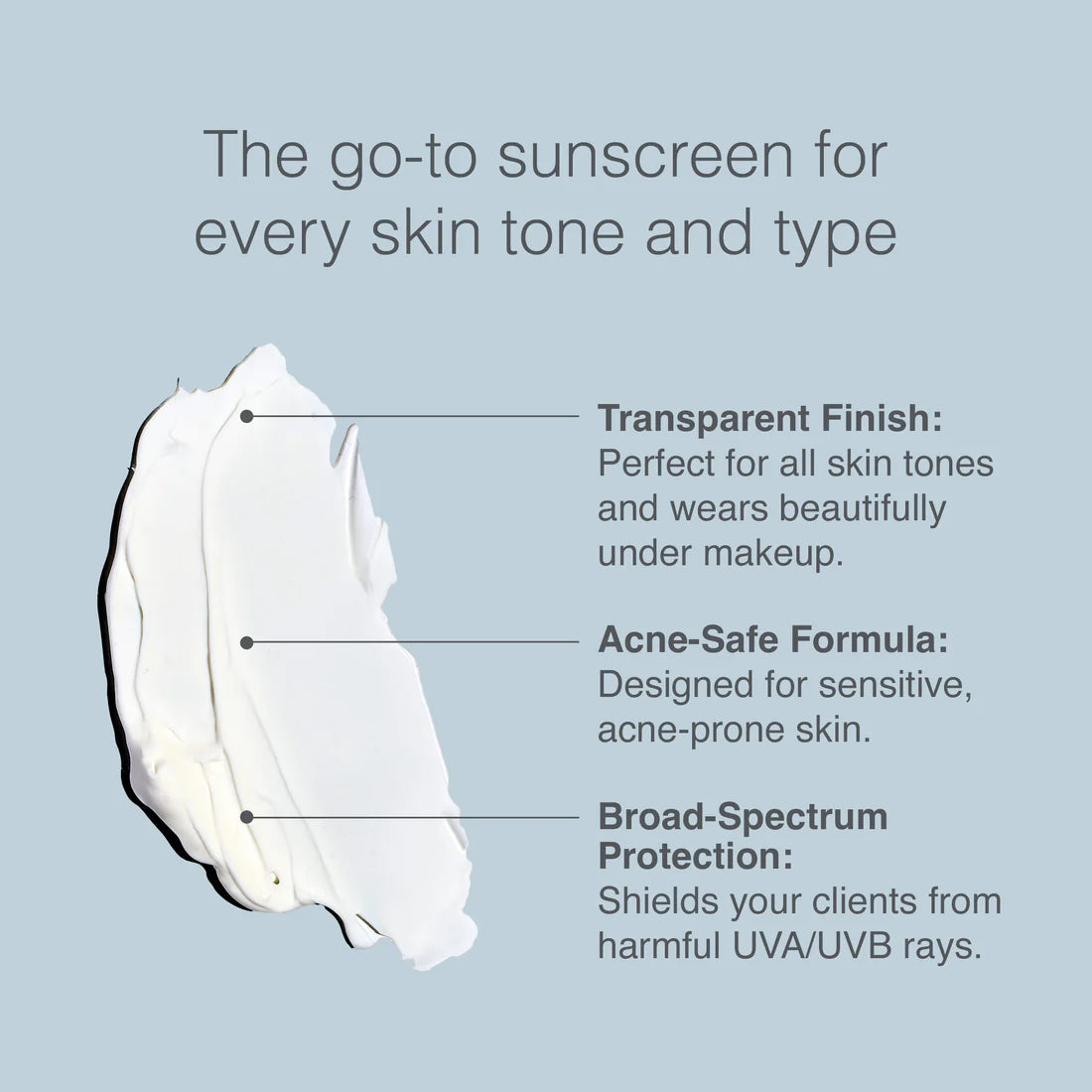 The go-to sunscreen for every skin tone and type

Transparent Finish: Perfect for all skin tones and wears beautifully under makeup.

Acne-Safe Formula: Designed for sensitive, acne-prone skin.

Broad-Spectrum Protection: Shields your clients from harmful UVA/UVB rays.